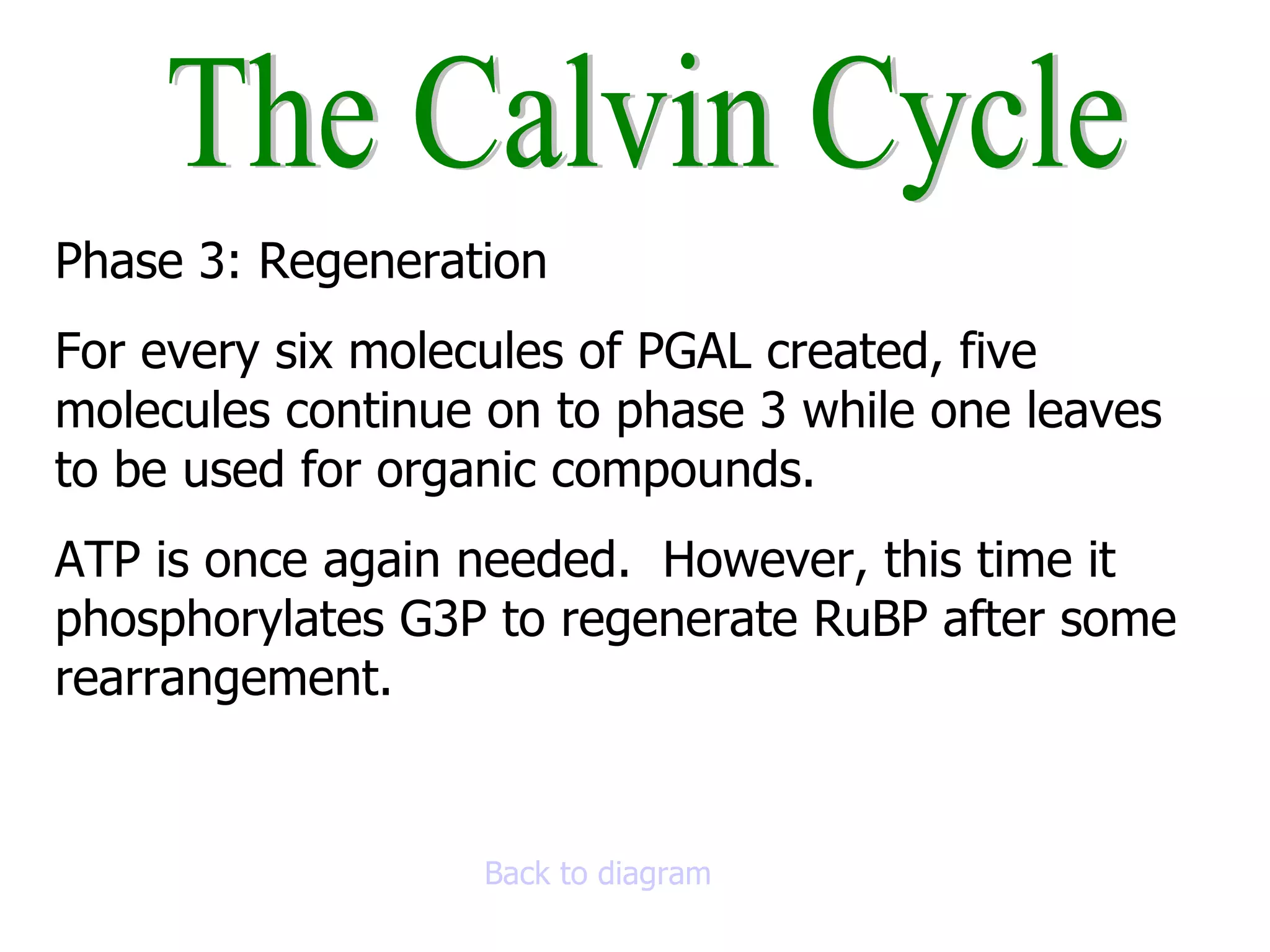 The Calvin Cycle

Phase 3: Regeneration

For every six molecules of PGAL created, five molecules continue on to phase 3 while one leaves to be used for organic compounds.

ATP is once again needed. However, this time it phosphorylates G3P to regenerate RuBP after some rearrangement.

Back to diagram